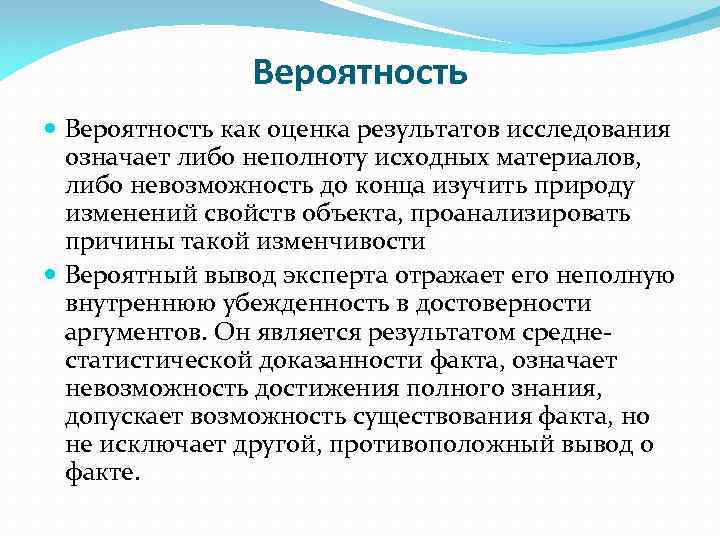 Вероятность

Вероятность как оценка результатов исследования означает либо неполноту исходных материалов, либо невозможность до конца изучить природу изменений свойств объекта, проанализировать причины такой изменчивости

Вероятный вывод эксперта отражает его неполную внутреннюю убежденность в достоверности аргументов. Он является результатом среднестатистической доказанности факта, означает невозможность достижения полного знания, допускает возможность существования факта, но не исключает другой, противоположный вывод о факте.